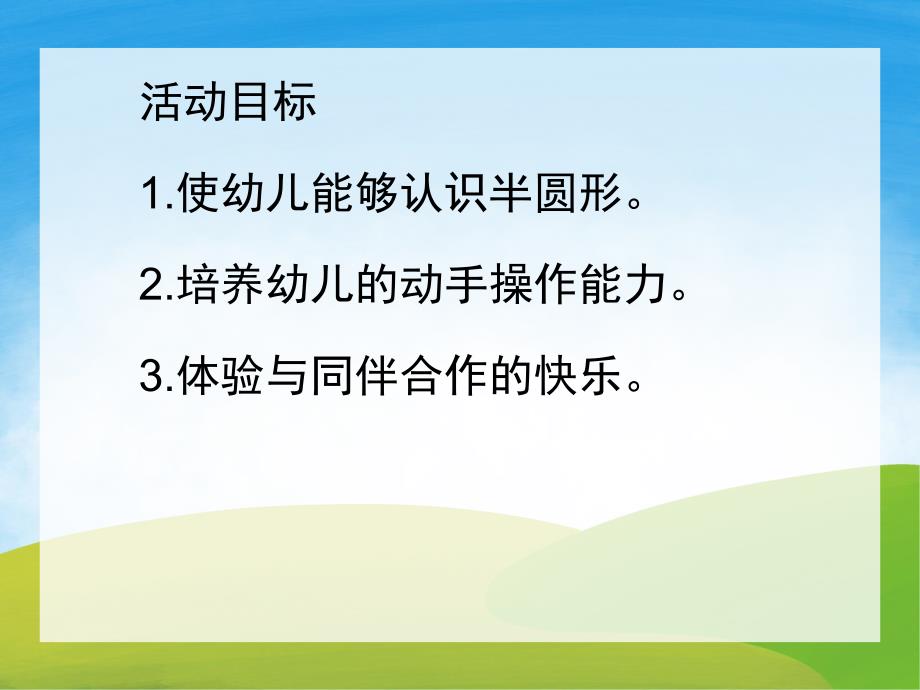 活动目标

1.使幼儿能够认识半圆形。

2.培养幼儿的动手操作能力。

3.体验与同伴合作的快乐。